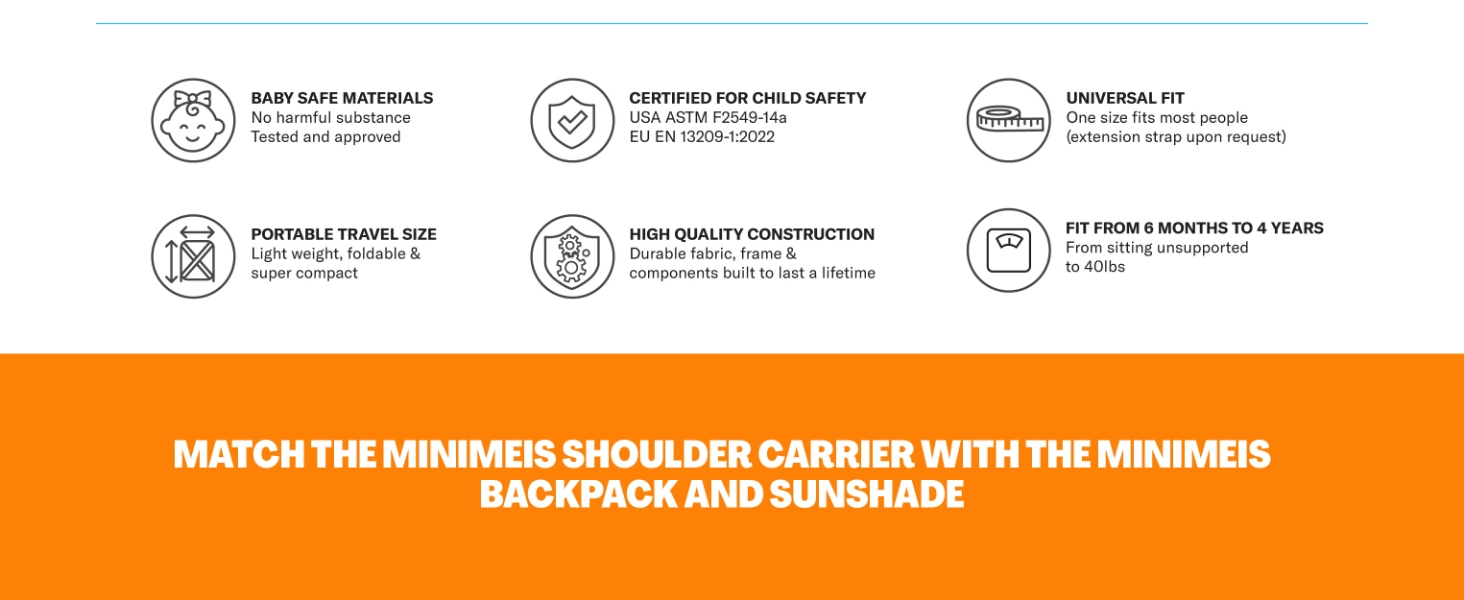 BABY SAFE MATERIALS
No harmful substance
Tested and approved

CERTIFIED FOR CHILD SAFETY
USA ASTM F2549-14a
EU EN 13209-1:2022

UNIVERSAL FIT
One size fits most people
(extension strap upon request)

PORTABLE TRAVEL SIZE
Light weight, foldable & super compact

HIGH QUALITY CONSTRUCTION
Durable fabric, frame & components built to last a lifetime

FIT FROM 6 MONTHS TO 4 YEARS
From sitting unsupported to 40lbs

MATCH THE MINIMEIS SHOULDER CARRIER WITH THE MINIMEIS BACKPACK AND SUNSHADE